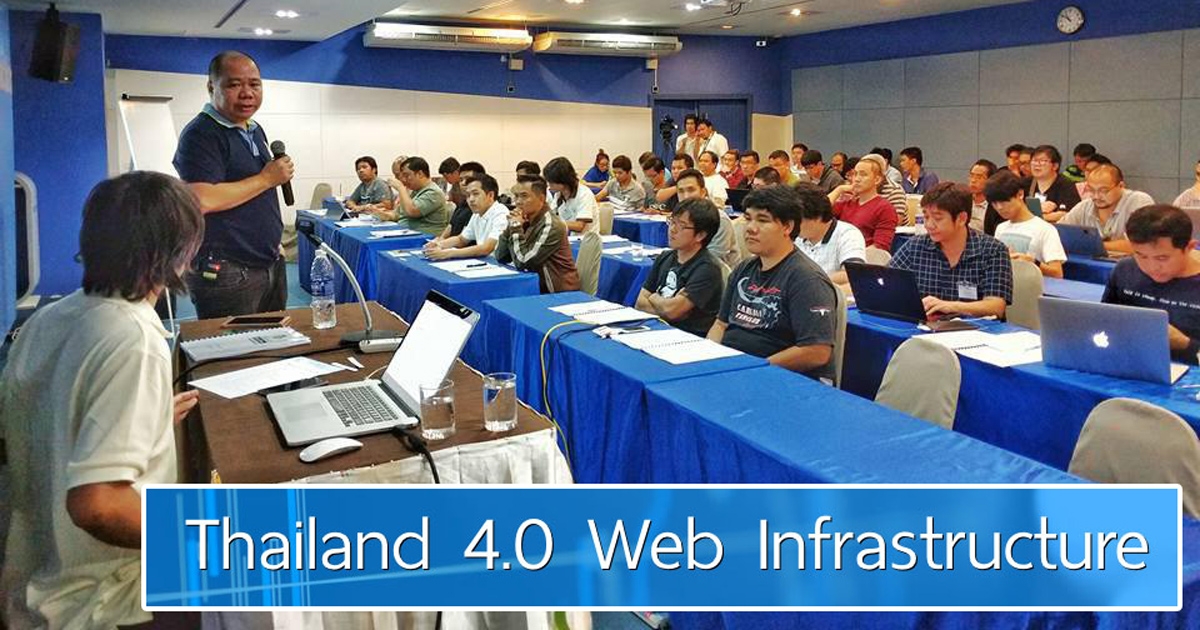 Thailand 4.0 Web Infrastructure